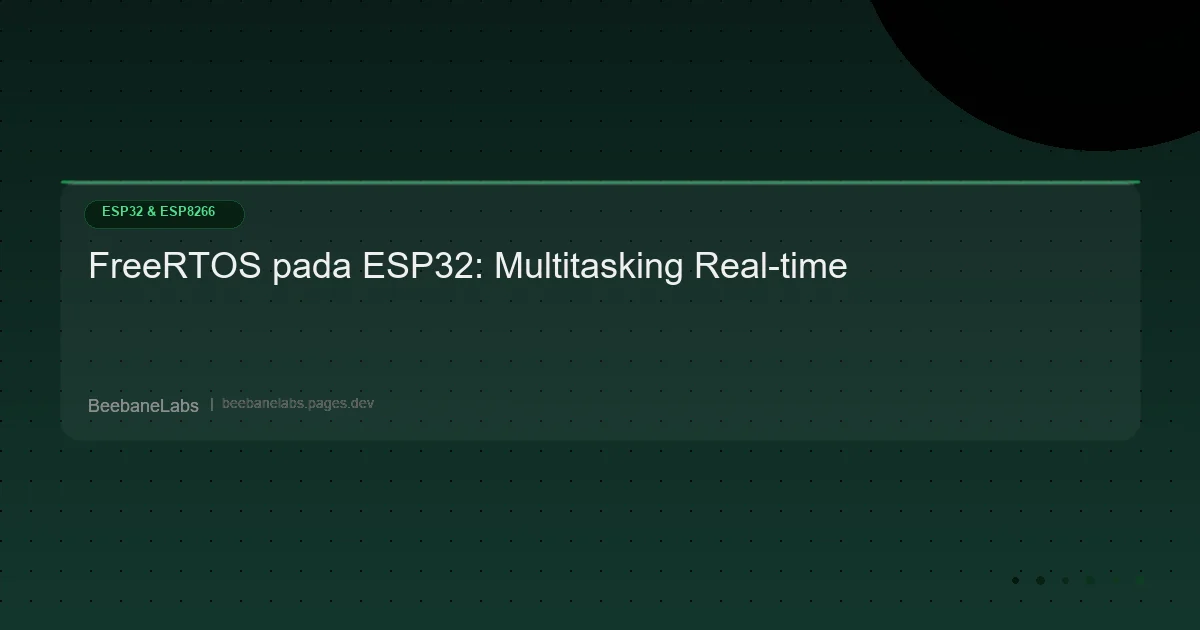 ESP32 & ESP8266

FreeRTOS pada ESP32: Multitasking Real-time

BeebaneLabs | beebanelabs.pages.dev